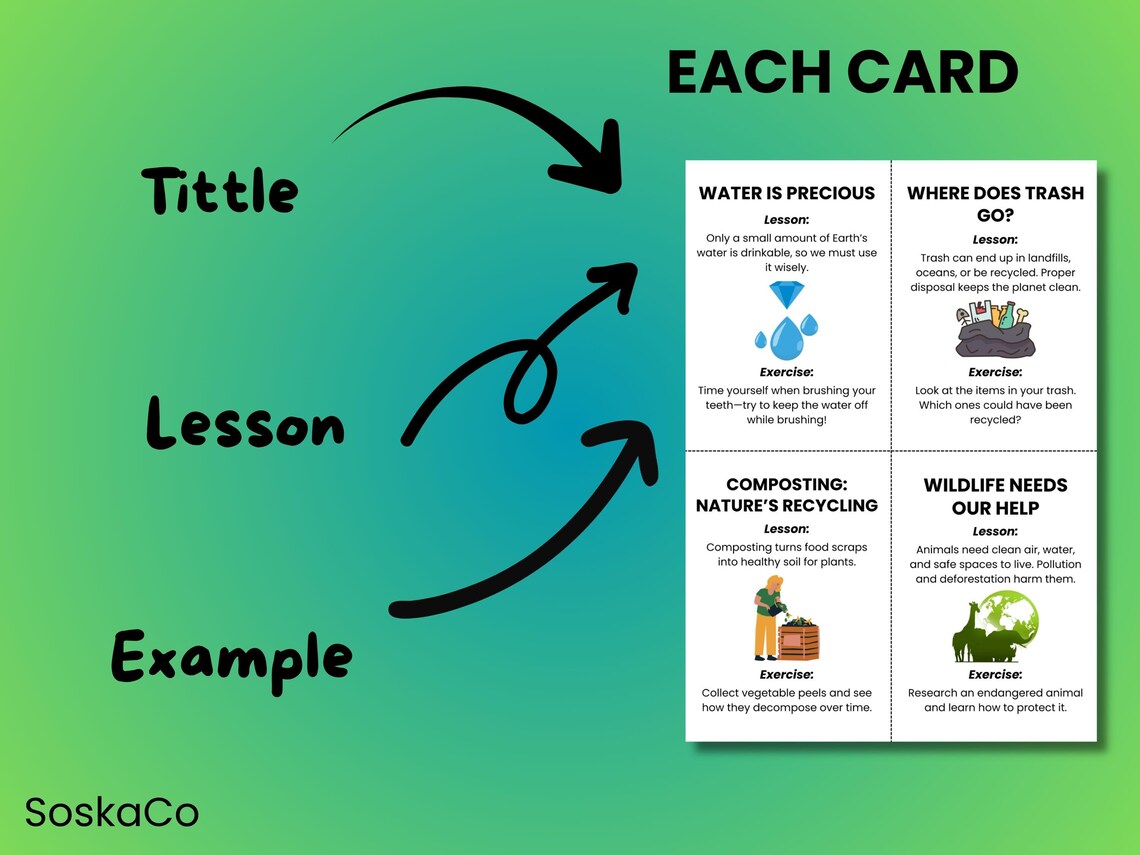 EACH CARD

Tittle

Lesson

Example

WATER IS PRECIOUS
Lesson:
Only a small amount of Earth's water is drinkable, so we must use it wisely.
Exercise:
Time yourself when brushing your teeth—try to keep the water off while brushing!

WHERE DOES TRASH GO?
Lesson:
Trash can end up in landfills, oceans, or be recycled. Proper disposal keeps the planet clean.
Exercise:
Look at the items in your trash. Which ones could have been recycled?

COMPOSTING: NATURE'S RECYCLING
Lesson:
Composting turns food scraps into healthy soil for plants.
Exercise:
Collect vegetable peels and see how they decompose over time.

WILDLIFE NEEDS OUR HELP
Lesson:
Animals need clean air, water, and safe spaces to live. Pollution and deforestation harm them.
Exercise:
Research an endangered animal and learn how to protect it.

SoskaCo